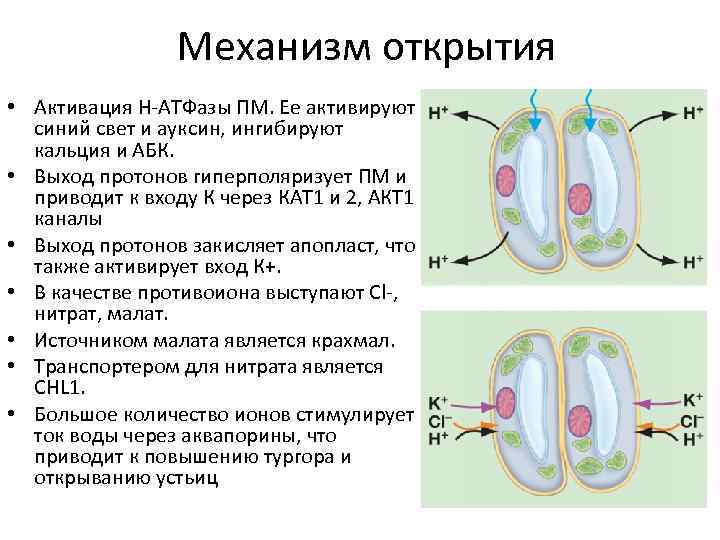 Механизм открытия

• Активация Н-АТФазы ПМ. Ее активируют синий свет и ауксин, ингибируют кальция и АБК.
• Выход протонов гиперполяризует ПМ и приводит к входу К через КАТ1 и 2, АКТ1 каналы
• Выход протонов закисляет апопласт, что также активирует вход К+.
• В качестве противоиона выступают Cl-, нитрат, малат.
• Источником малата является крахмал.
• Транспортером для нитрата является CHL1.
• Большое количество ионов стимулирует ток воды через аквапорины, что приводит к повышению тургора и открыванию устьиц

$H^+$
$H^+$
$H^+$
$H^+$

$K^+$
$Cl^-$
$H^+$
$K^+$
$Cl^-$
$H^+$